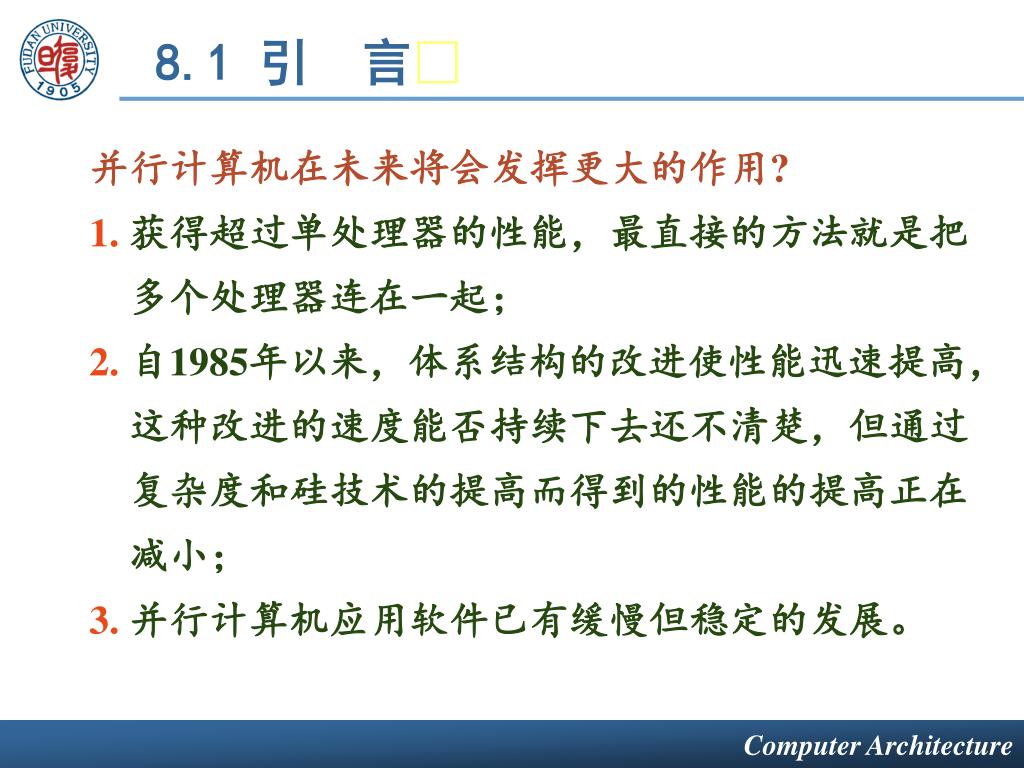 FUDAN UNIVERSITY 1905

8.1 引 言

并行计算机在未来将会发挥更大的作用?

1. 获得超过单处理器的性能，最直接的方法就是把多个处理器连在一起;

2. 自1985年以来，体系结构的改进使性能迅速提高，这种改进的速度能否持续下去还不清楚，但通过复杂度和硅技术的提高而得到的性能的提高正在减小;

3. 并行计算机应用软件已有缓慢但稳定的发展。

Computer Architecture